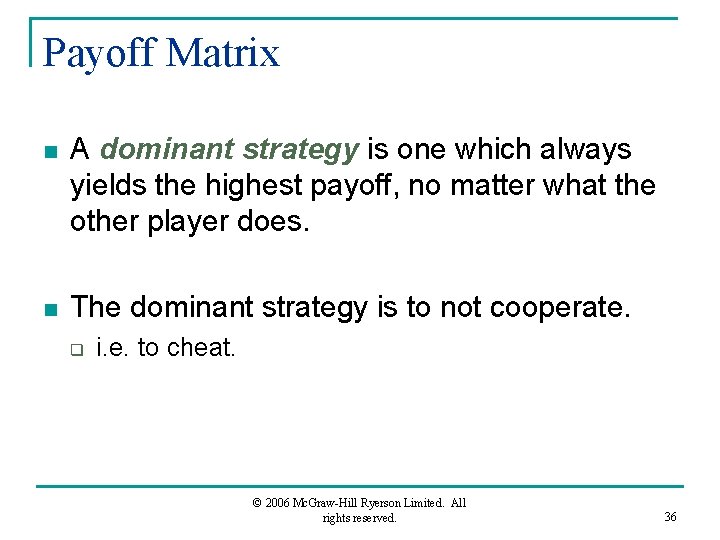 Payoff Matrix

A dominant strategy is one which always yields the highest payoff, no matter what the other player does.

The dominant strategy is to not cooperate.

i.e. to cheat.

© 2006 McGraw-Hill Ryerson Limited. All rights reserved.

36